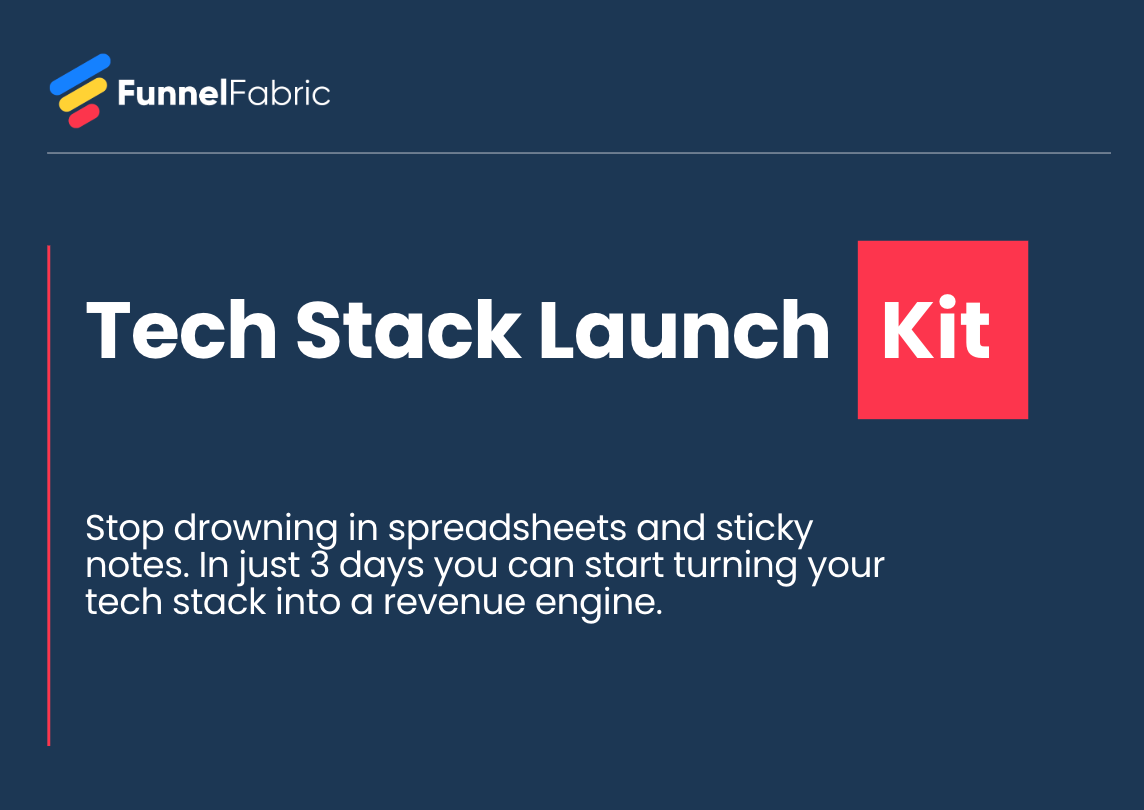 FunnelFabric

Tech Stack Launch Kit

Stop drowning in spreadsheets and sticky notes. In just 3 days you can start turning your tech stack into a revenue engine.